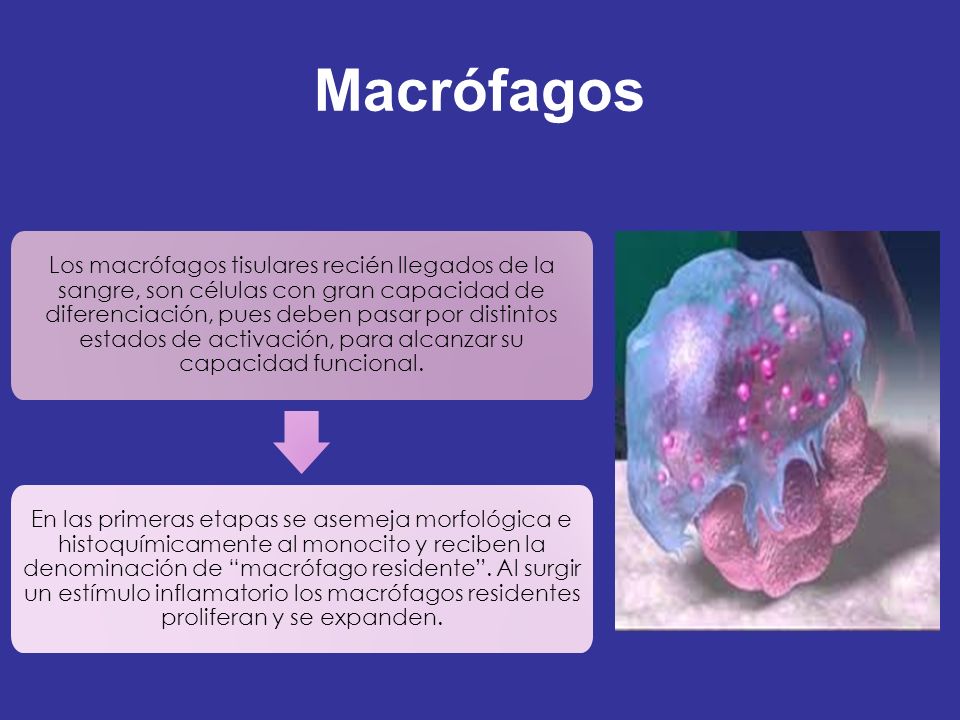 Macrófagos

Los macrófagos tisulares recién llegados de la sangre, son células con gran capacidad de diferenciación, pues deben pasar por distintos estados de activación, para alcanzar su capacidad funcional.

En las primeras etapas se asemeja morfológica e histoquímicamente al monocito y reciben la denominación de “macrófago residente”. Al surgir un estímulo inflamatorio los macrófagos residentes proliferan y se expanden.